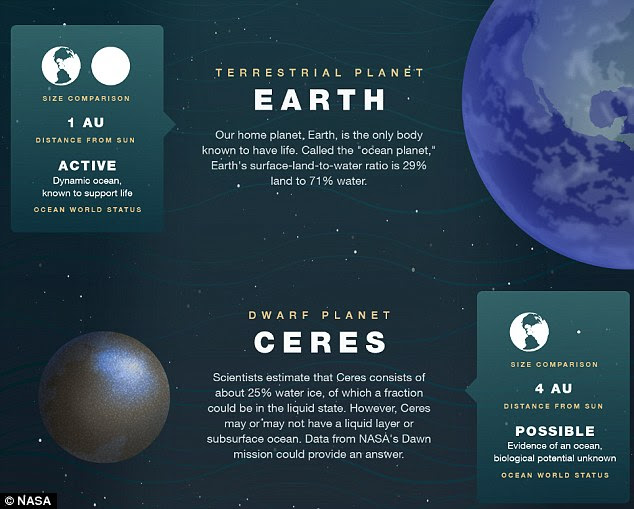 SIZE COMPARISON

1 AU

DISTANCE FROM SUN

ACTIVE

Dynamic ocean, known to support life

OCEAN WORLD STATUS

TERRESTRIAL PLANET

EARTH

Our home planet, Earth, is the only body known to have life. Called the "ocean planet," Earth's surface-land-to-water ratio is 29% land to 71% water.

DWARF PLANET

CERES

Scientists estimate that Ceres consists of about 25% water ice, of which a fraction could be in the liquid state. However, Ceres may or may not have a liquid layer or subsurface ocean. Data from NASA's Dawn mission could provide an answer.

SIZE COMPARISON

4 AU

DISTANCE FROM SUN

POSSIBLE

Evidence of an ocean, biological potential unknown

OCEAN WORLD STATUS

© NASA